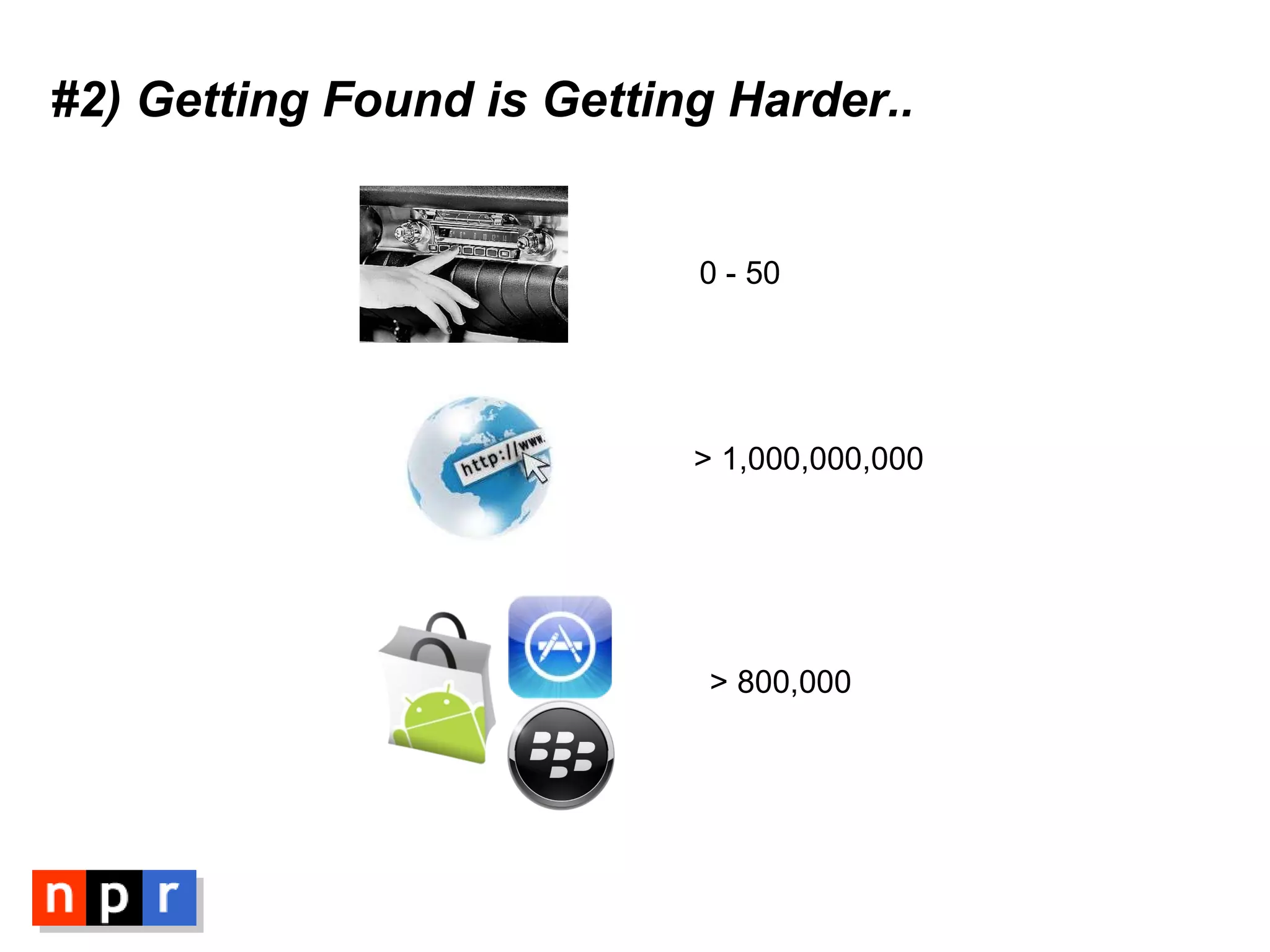 #2) Getting Found is Getting Harder..

0 - 50

http://www.

> 1,000,000,000

> 800,000

npr